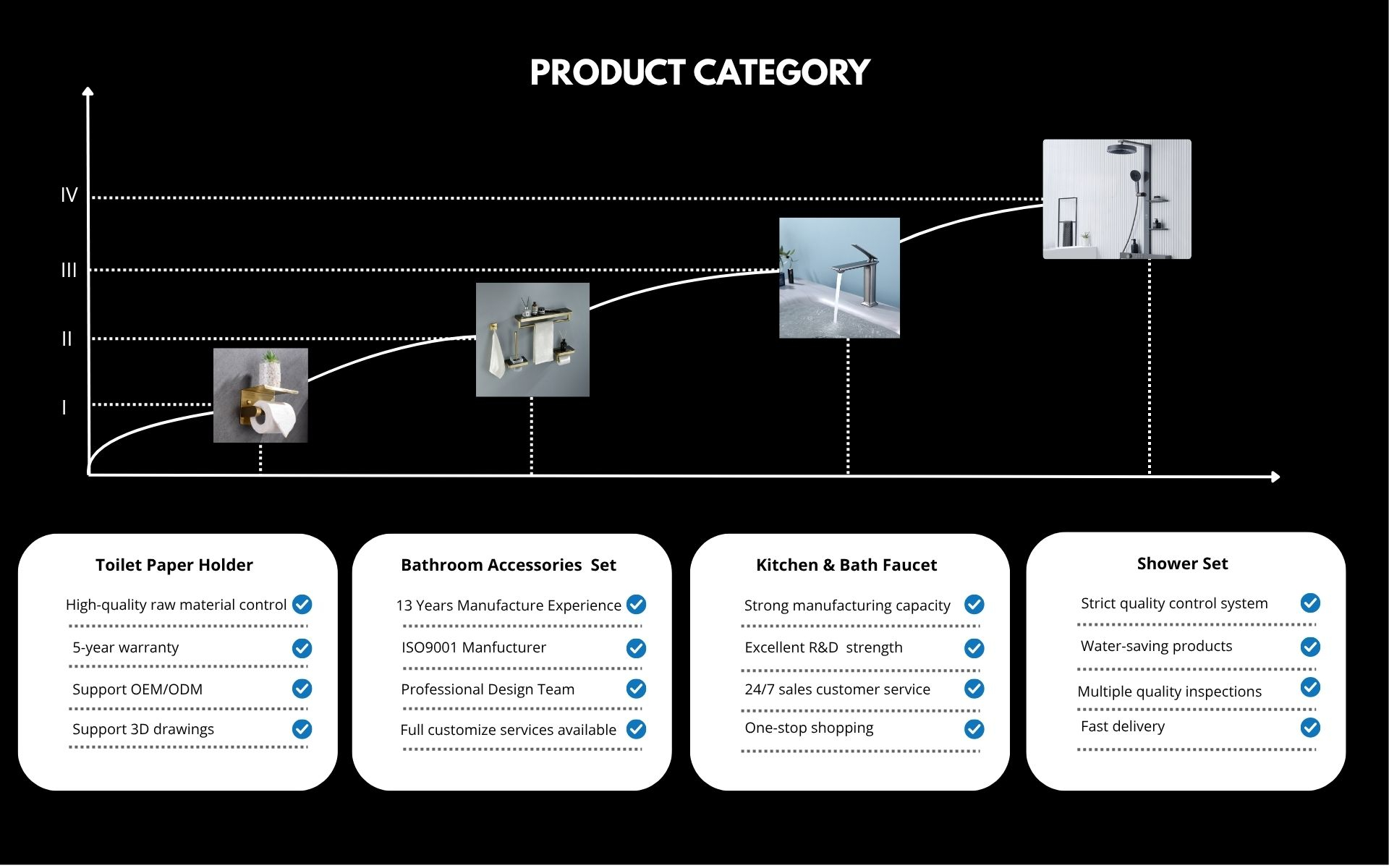 PRODUCT CATEGORY

IV
III
II
I

Toilet Paper Holder
High-quality raw material control
5-year warranty
Support OEM/ODM
Support 3D drawings

Bathroom Accessories Set
13 Years Manufacture Experience
ISO9001 Manfucturer
Professional Design Team
Full customize services available

Kitchen & Bath Faucet
Strong manufacturing capacity
Excellent R&D strength
24/7 sales customer service
One-stop shopping

Shower Set
Strict quality control system
Water-saving products
Multiple quality inspections
Fast delivery